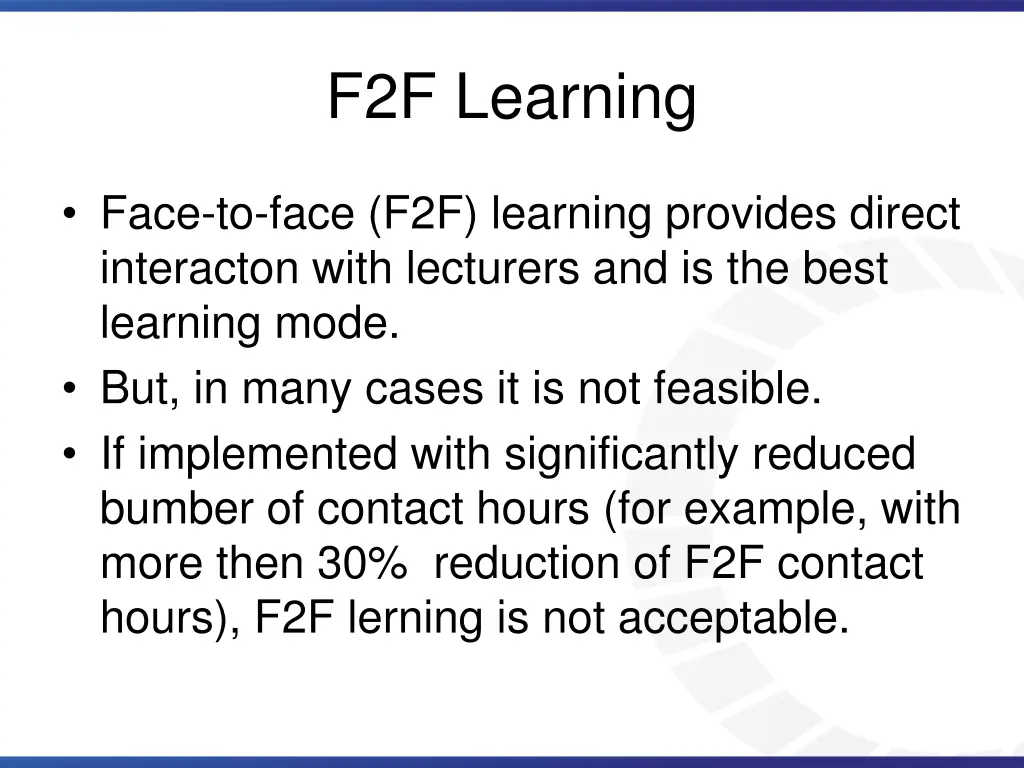 F2F Learning

• Face-to-face (F2F) learning provides direct interacton with lecturers and is the best learning mode.
• But, in many cases it is not feasible.
• If implemented with significantly reduced bumber of contact hours (for example, with more then 30% reduction of F2F contact hours), F2F lerning is not acceptable.